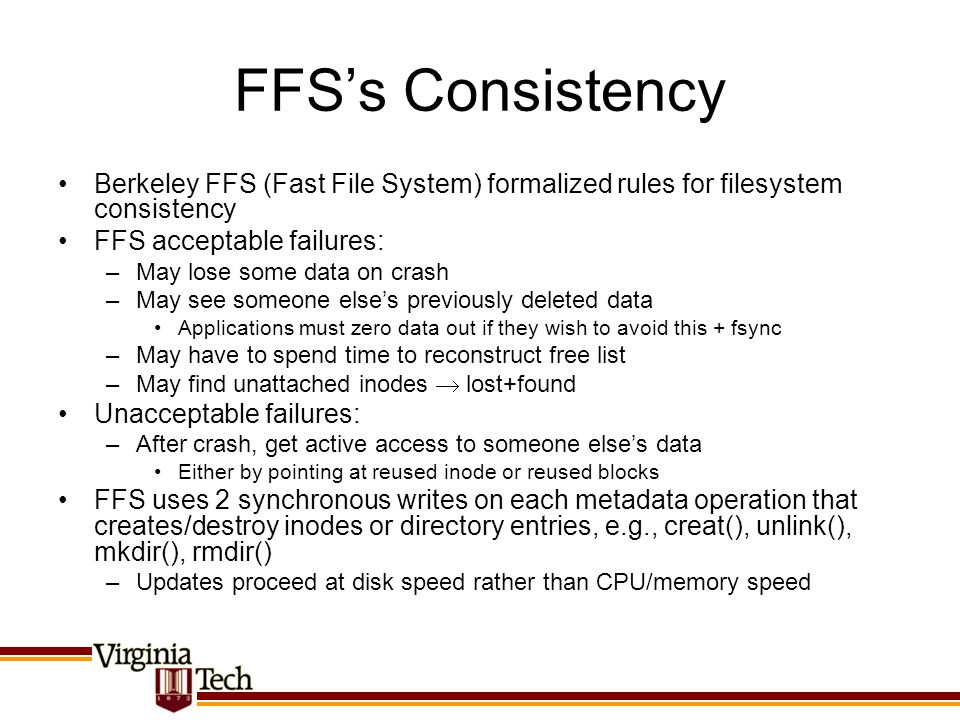 FFS's Consistency

• Berkeley FFS (Fast File System) formalized rules for filesystem consistency
• FFS acceptable failures:
– May lose some data on crash
– May see someone else's previously deleted data
• Applications must zero data out if they wish to avoid this + fsync
– May have to spend time to reconstruct free list
– May find unattached inodes $\rightarrow$ lost+found
• Unacceptable failures:
– After crash, get active access to someone else's data
• Either by pointing at reused inode or reused blocks
• FFS uses 2 synchronous writes on each metadata operation that creates/destroy inodes or directory entries, e.g., creat(), unlink(), mkdir(), rmdir()
– Updates proceed at disk speed rather than CPU/memory speed

Virginia Tech
1872